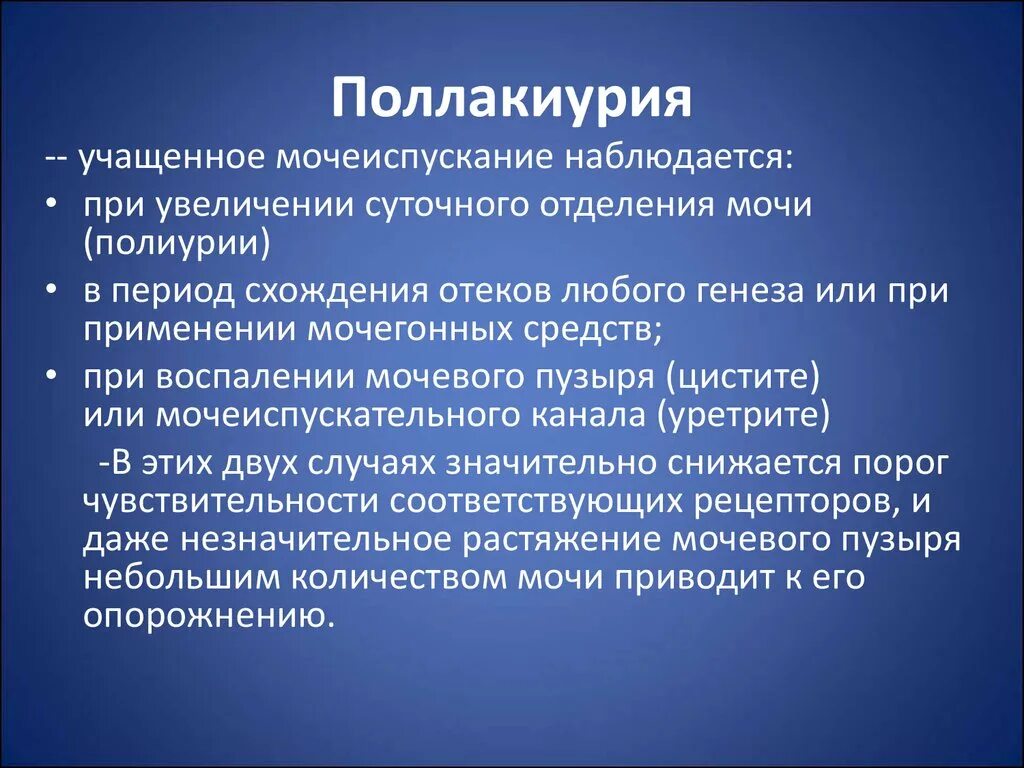 Поллакиурия

-- учащенное мочеиспускание наблюдается:

• при увеличении суточного отделения мочи (полиурии)
• в период схождения отеков любого генеза или при применении мочегонных средств;
• при воспалении мочевого пузыря (цистите) или мочеиспускательного канала (уретрите)

-В этих двух случаях значительно снижается порог чувствительности соответствующих рецепторов, и даже незначительное растяжение мочевого пузыря небольшим количеством мочи приводит к его опорожнению.